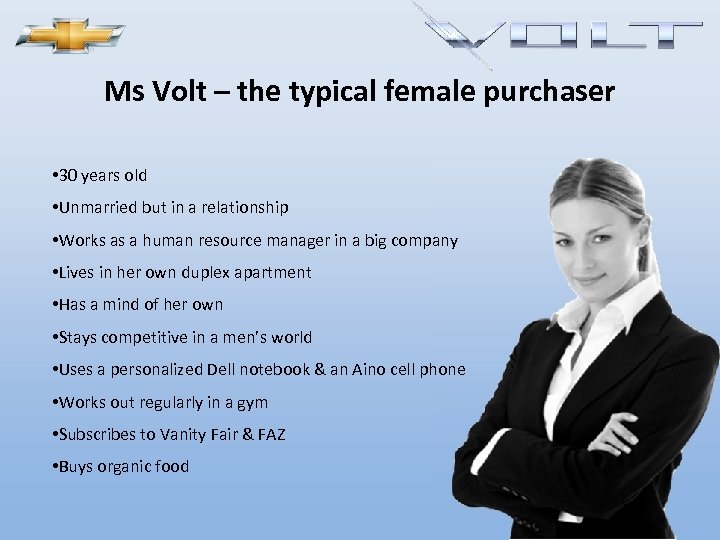 VOLT

Ms Volt – the typical female purchaser

•30 years old
•Unmarried but in a relationship
•Works as a human resource manager in a big company
•Lives in her own duplex apartment
•Has a mind of her own
•Stays competitive in a men's world
•Uses a personalized Dell notebook & an Aino cell phone
•Works out regularly in a gym
•Subscribes to Vanity Fair & FAZ
•Buys organic food